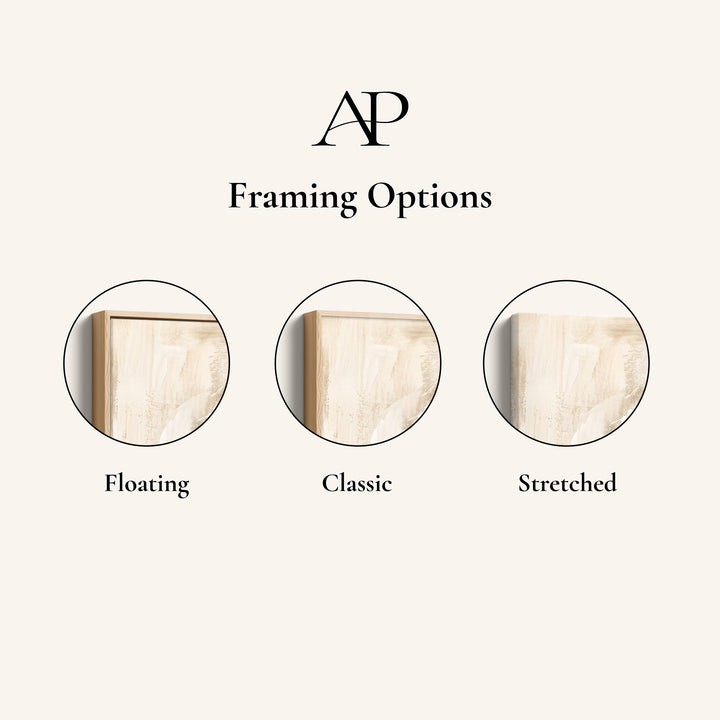 AP

Framing Options

Floating

Classic

Stretched